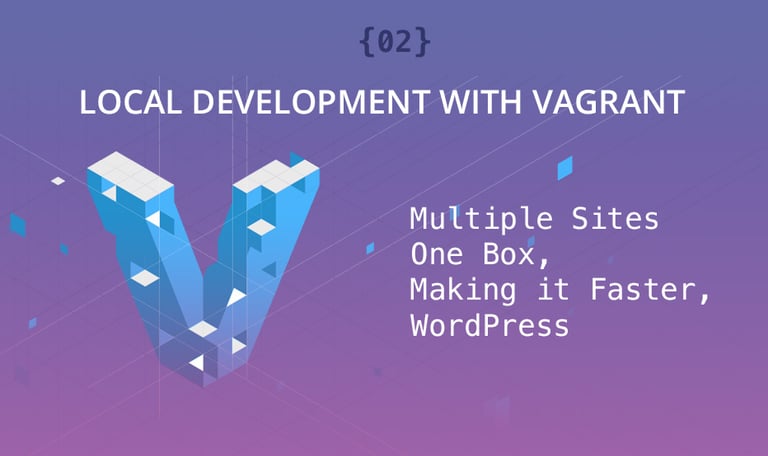 {02}

LOCAL DEVELOPMENT WITH VAGRANT

Multiple Sites
One Box,
Making it Faster,
WordPress